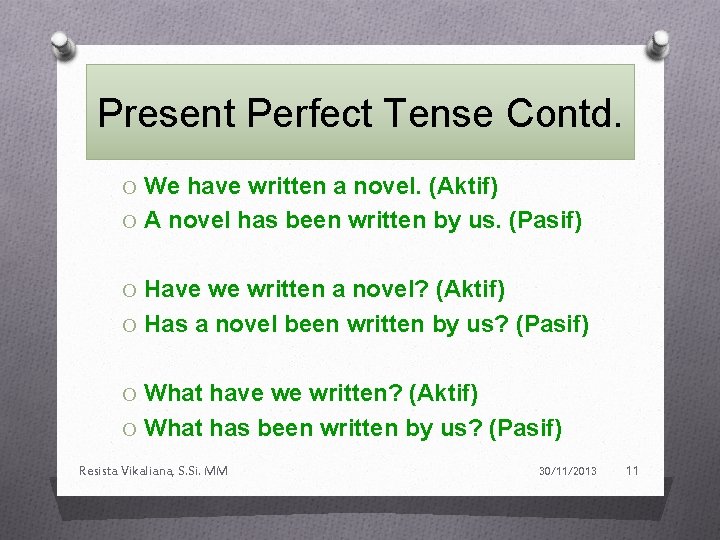 Present Perfect Tense Contd.

O We have written a novel. (Aktif)
O A novel has been written by us. (Pasif)

O Have we written a novel? (Aktif)
O Has a novel been written by us? (Pasif)

O What have we written? (Aktif)
O What has been written by us? (Pasif)

Resista Vikaliana, S.Si. MM 30/11/2013 11